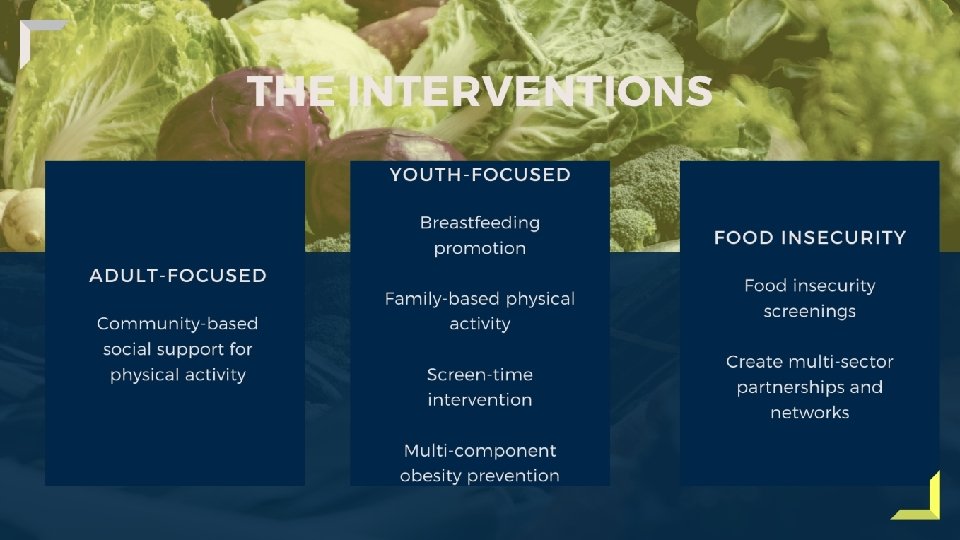 THE INTERVENTIONS

ADULT-FOCUSED

Community-based social support for physical activity

YOUTH-FOCUSED

Breastfeeding promotion

Family-based physical activity

Screen-time intervention

Multi-component obesity prevention

FOOD INSECURITY

Food insecurity screenings

Create multi-sector partnerships and networks